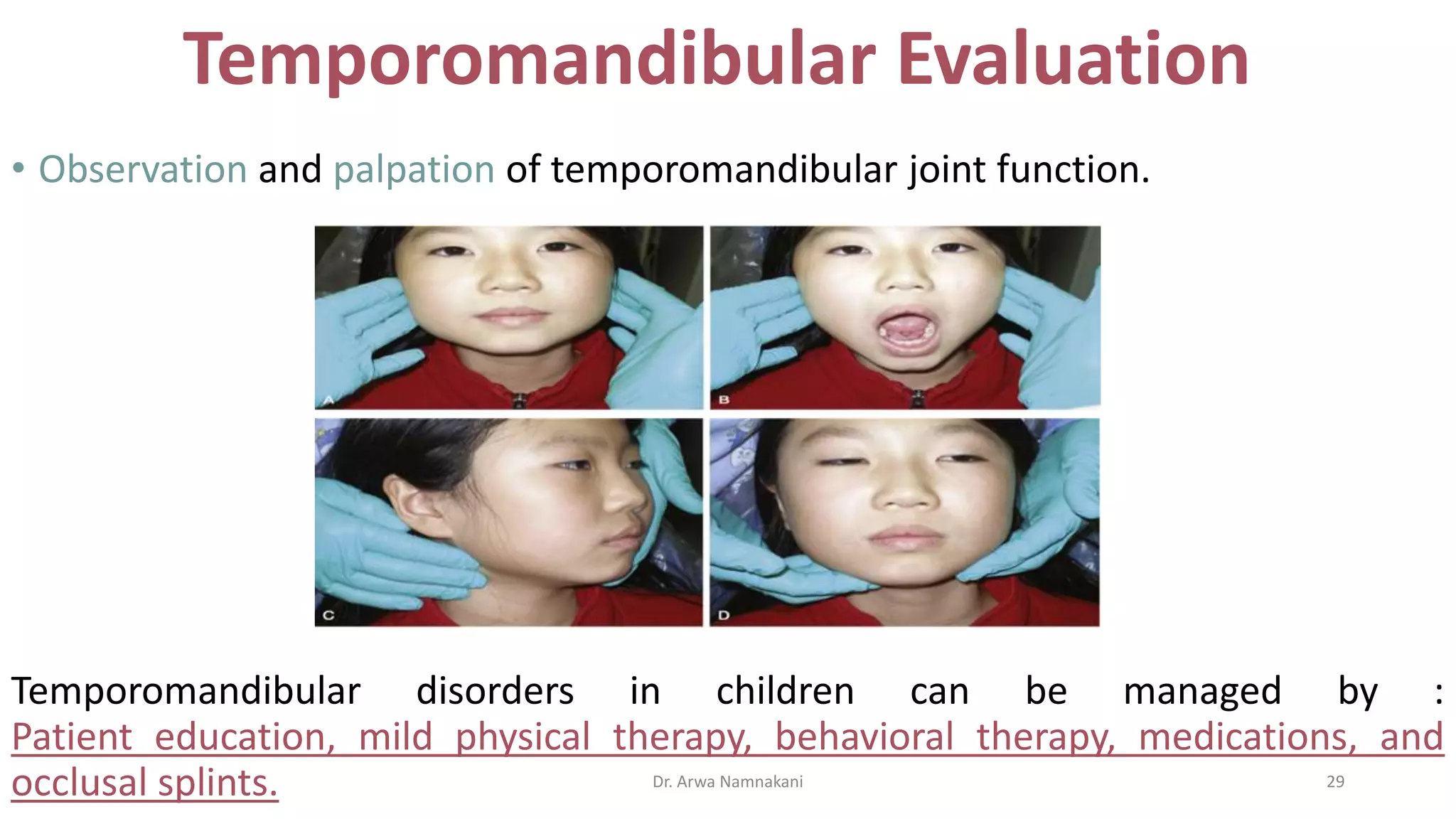 Temporomandibular Evaluation

• Observation and palpation of temporomandibular joint function.

A

B

C

D

Temporomandibular disorders in children can be managed by : Patient education, mild physical therapy, behavioral therapy, medications, and occlusal splints.

Dr. Arwa Namnakani

29